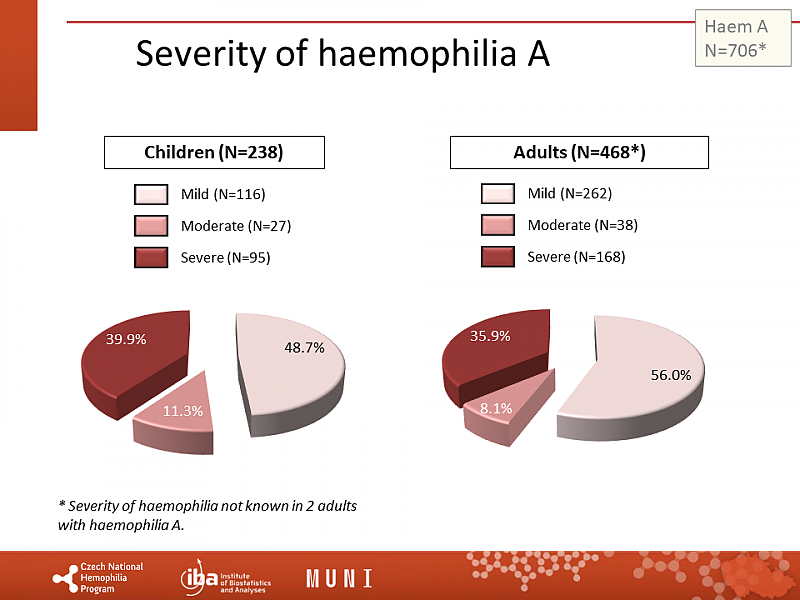 Haem A
N=706*

Severity of haemophilia A

Children (N=238)

Mild (N=116)
Moderate (N=27)
Severe (N=95)

39.9%
48.7%
11.3%

Adults (N=468*)

Mild (N=262)
Moderate (N=38)
Severe (N=168)

35.9%
56.0%
8.1%

* Severity of haemophilia not known in 2 adults with haemophilia A.

Czech National Hemophilia Program

iba Institute of Biostatistics and Analyses

MUNI